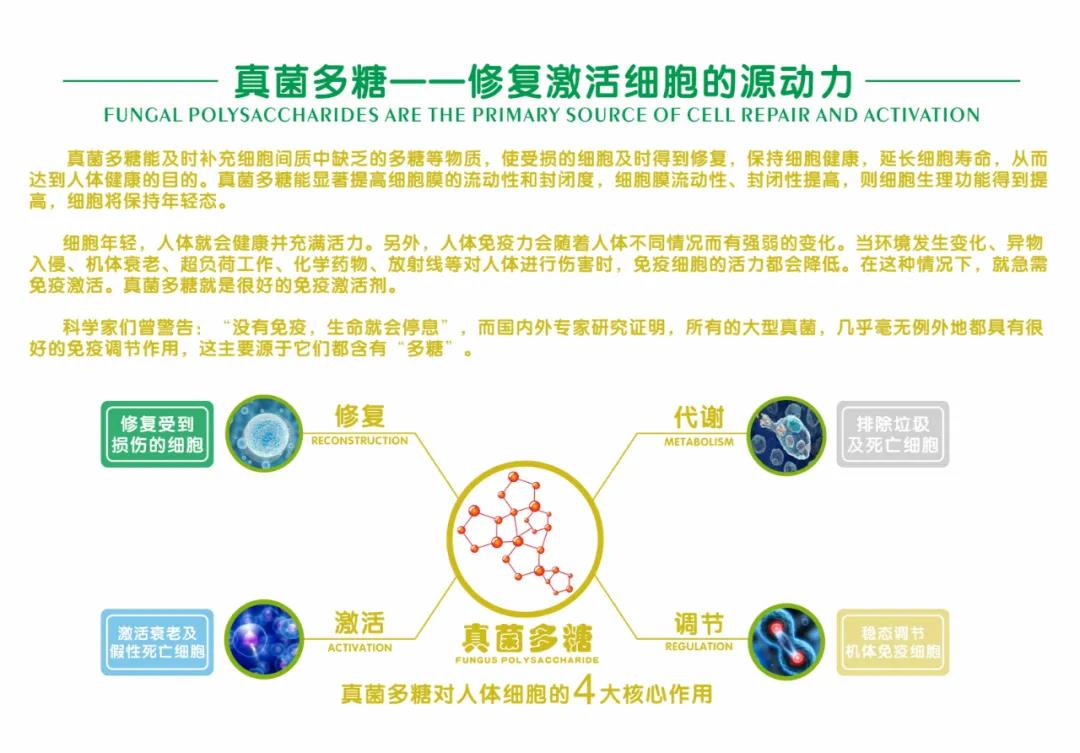 真菌多糖——修复激活细胞的源动力

FUNGAL POLYSACCHARIDES ARE THE PRIMARY SOURCE OF CELL REPAIR AND ACTIVATION

真菌多糖能及时补充细胞间质中缺乏的多糖等物质，使受损的细胞及时得到修复，保持细胞健康，延长细胞寿命，从而达到人体健康的目的。真菌多糖能显著提高细胞膜的流动性和封闭度，细胞膜流动性、封闭性提高，则细胞生理功能得到提高，细胞将保持年轻态。

细胞年轻，人体就会健康并充满活力。另外，人体免疫力会随着人体不同情况而有强弱的变化。当环境发生变化、异物入侵、机体衰老、超负荷工作、化学药物、放射线等对人体进行伤害时，免疫细胞的活力都会降低。在这种情况下，就急需免疫激活。真菌多糖就是很好的免疫激活剂。

科学家们曾警告：“没有免疫，生命就会停息”，而国内外专家研究证明，所有的大型真菌，几乎毫无例外地都具有很好的免疫调节作用，这主要源于它们都含有“多糖”。

修复受到损伤的细胞

修复
RECONSTRUCTION

代谢
METABOLISM

排除垃圾及死亡细胞

激活衰老及假性死亡细胞

激活
ACTIVATION

真菌多糖
FUNGUS POLYSACCHARIDE

调节
REGULATION

稳态调节机体免疫细胞

真菌多糖对人体细胞的4大核心作用